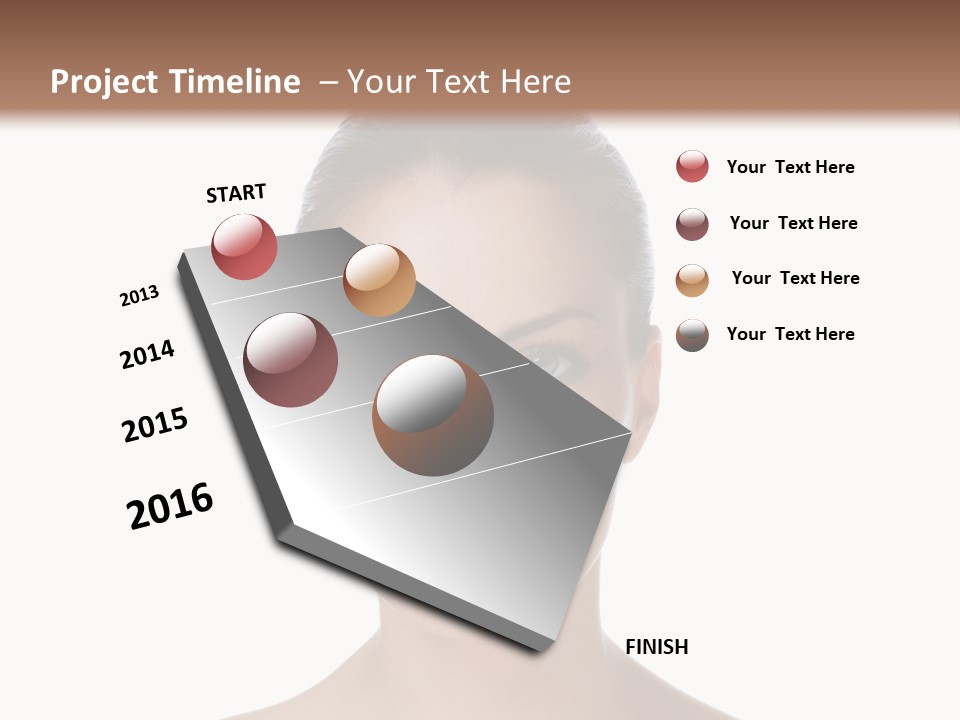 Project Timeline – Your Text Here

START

2013

2014

2015

2016

FINISH

Your Text Here

Your Text Here

Your Text Here

Your Text Here